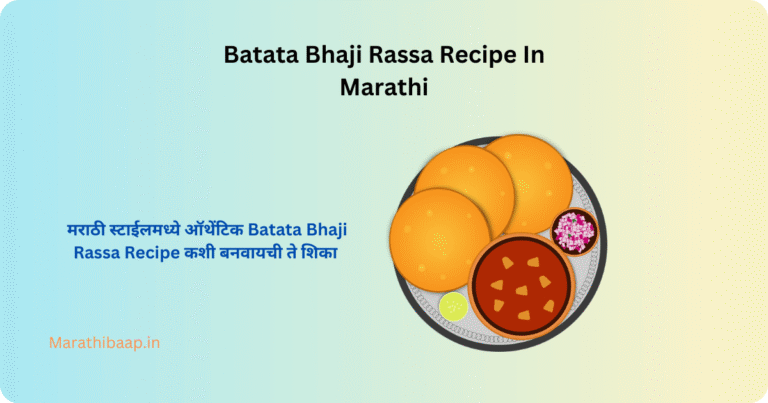 Batata Bhaji Rassa Recipe In Marathi

मराठी स्टाईलमध्ये ऑथेंटिक Batata Bhaji Rassa Recipe कशी बनवायची ते शिका

Marathibaap.in